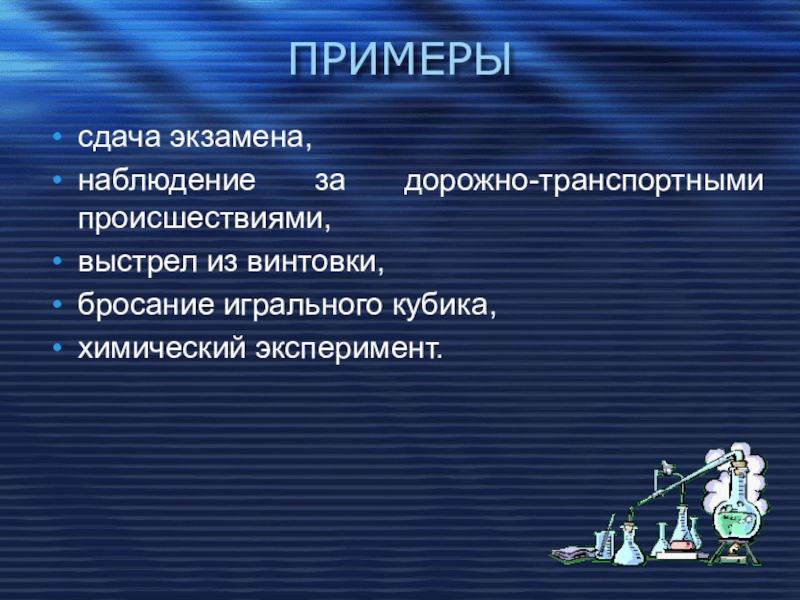 ПРИМЕРЫ

• сдача экзамена,
• наблюдение за дорожно-транспортными происшествиями,
• выстрел из винтовки,
• бросание игрального кубика,
• химический эксперимент.